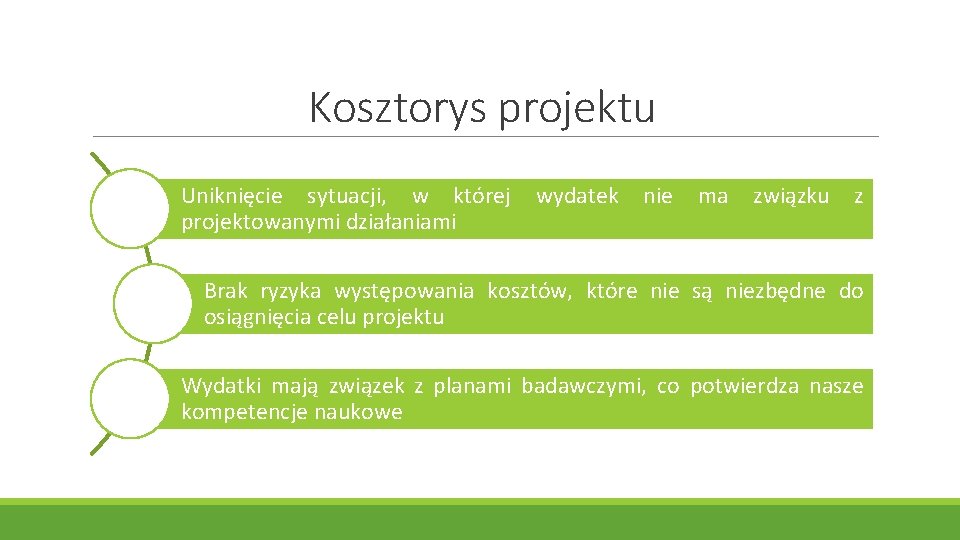 Kosztorys projektu

Uniknięcie sytuacji, w której wydatek nie ma związku z projektowanymi działaniami

Brak ryzyka występowania kosztów, które nie są niezbędne do osiągnięcia celu projektu

Wydatki mają związek z planami badawczymi, co potwierdza nasze kompetencje naukowe